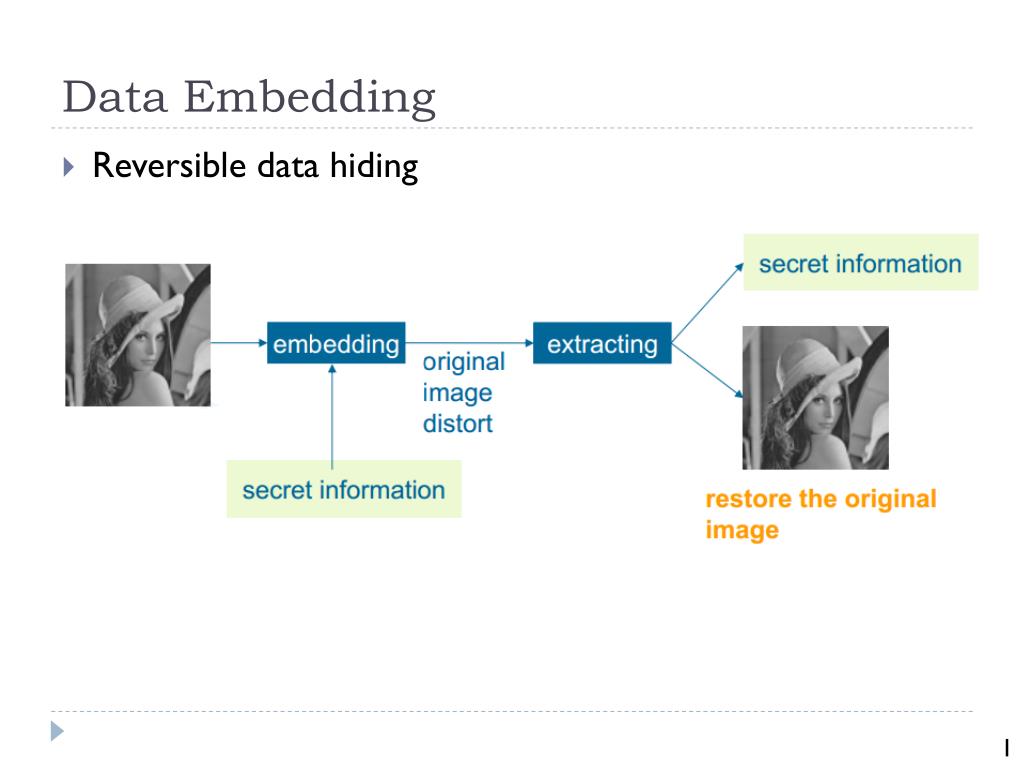 Data Embedding

Reversible data hiding

embedding

original image distort

extracting

secret information

secret information

restore the original image

1